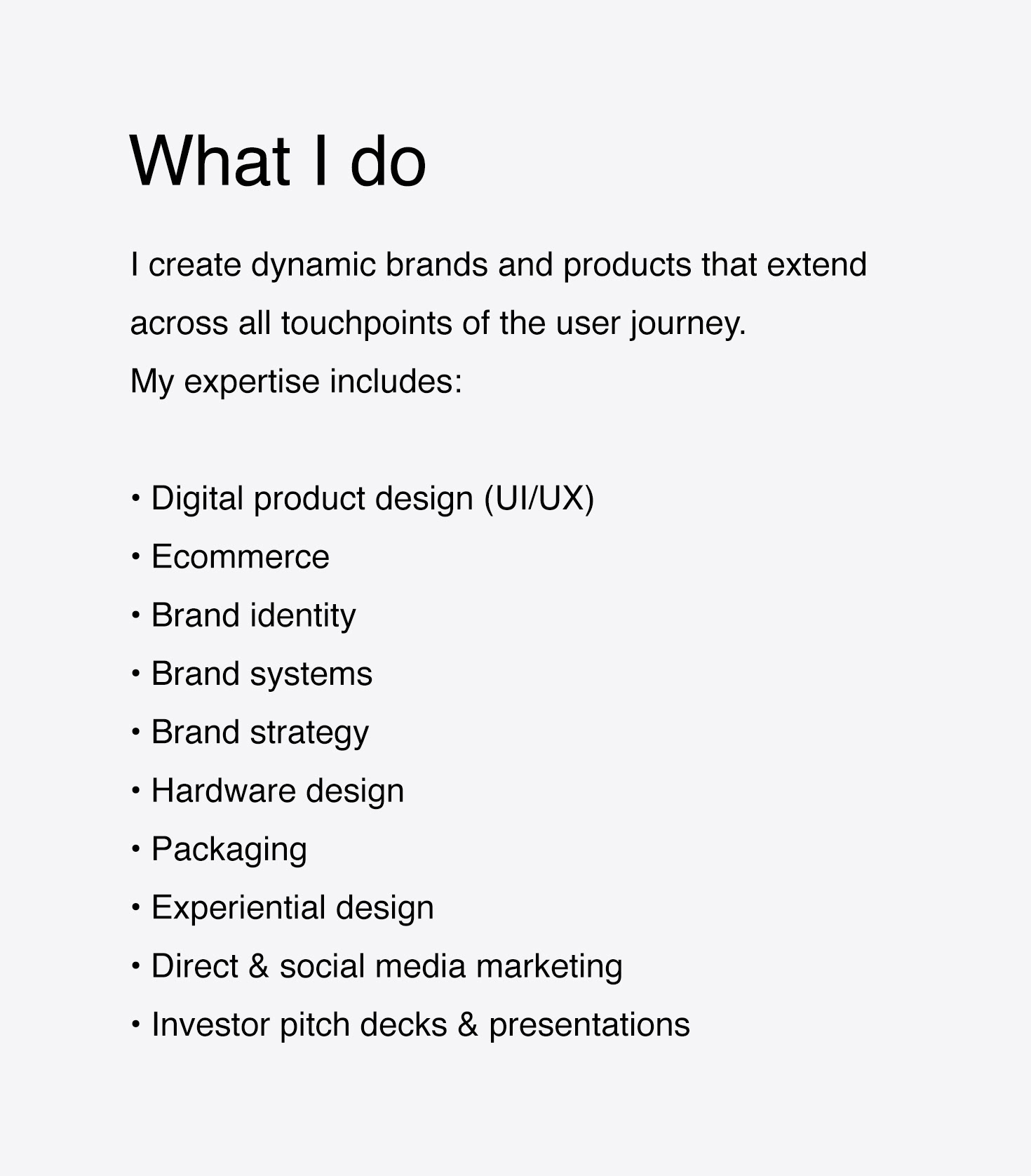 What I do

I create dynamic brands and products that extend across all touchpoints of the user journey.
My expertise includes:

• Digital product design (UI/UX)
• Ecommerce
• Brand identity
• Brand systems
• Brand strategy
• Hardware design
• Packaging
• Experiential design
• Direct & social media marketing
• Investor pitch decks & presentations